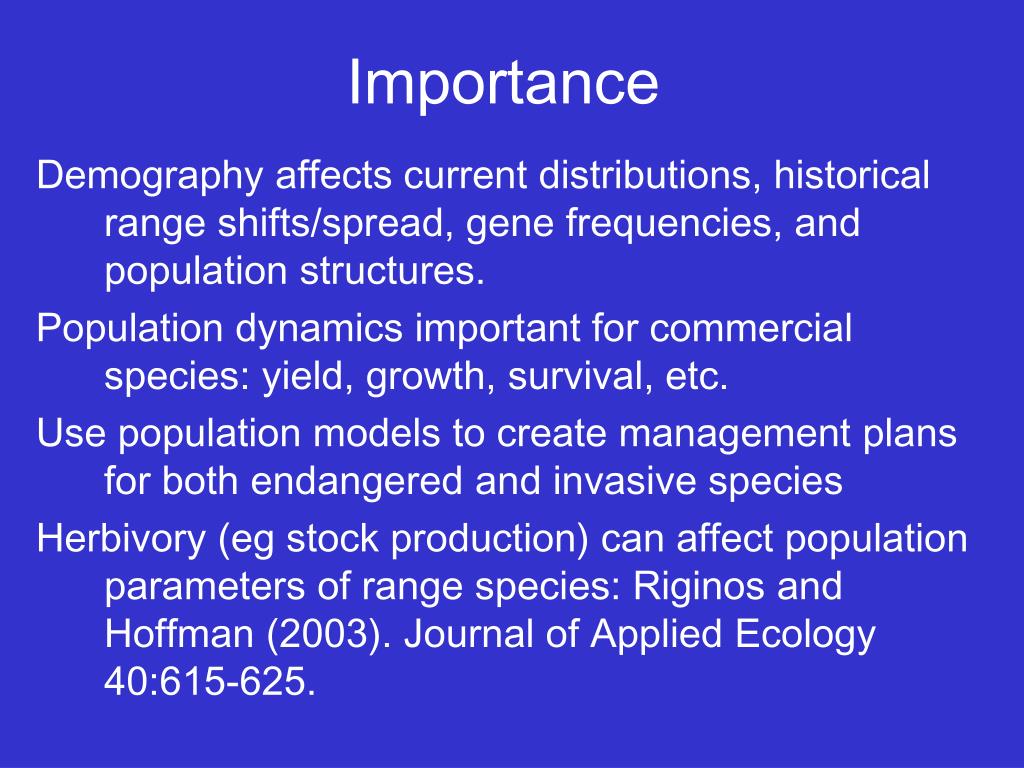 Importance

Demography affects current distributions, historical range shifts/spread, gene frequencies, and population structures.

Population dynamics important for commercial species: yield, growth, survival, etc.

Use population models to create management plans for both endangered and invasive species

Herbivory (eg stock production) can affect population parameters of range species: Riginos and Hoffman (2003). Journal of Applied Ecology 40:615-625.